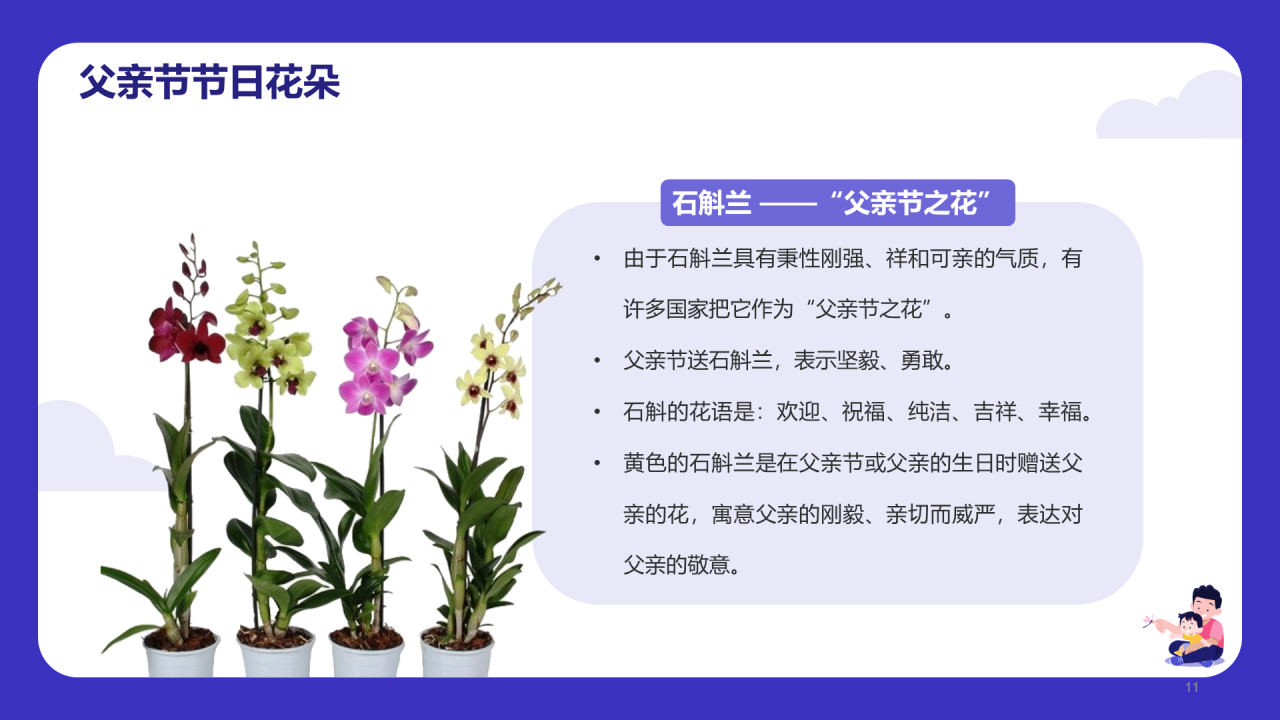 父亲节节日花朵

石斛兰 ——“父亲节之花”

• 由于石斛兰具有秉性刚强、祥和可亲的气质，有许多国家把它作为“父亲节之花”。

• 父亲节送石斛兰，表示坚毅、勇敢。

• 石斛的花语是：欢迎、祝福、纯洁、吉祥、幸福。

• 黄色的石斛兰是在父亲节或父亲的生日时赠送父亲的花，寓意父亲的刚毅、亲切而威严，表达对父亲的敬意。

11